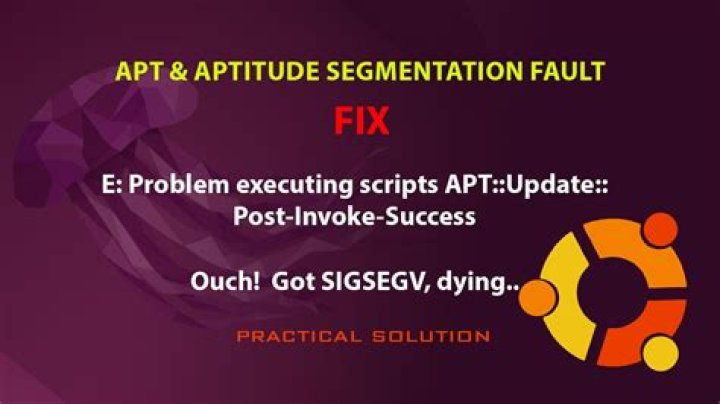 APT & APTITUDE SEGMENTATION FAULT

FIX

E: Problem executing scripts APT::Update:: Post-Invoke-Success

Ouch! Got SIGSEGV, dying..

PRACTICAL SOLUTION